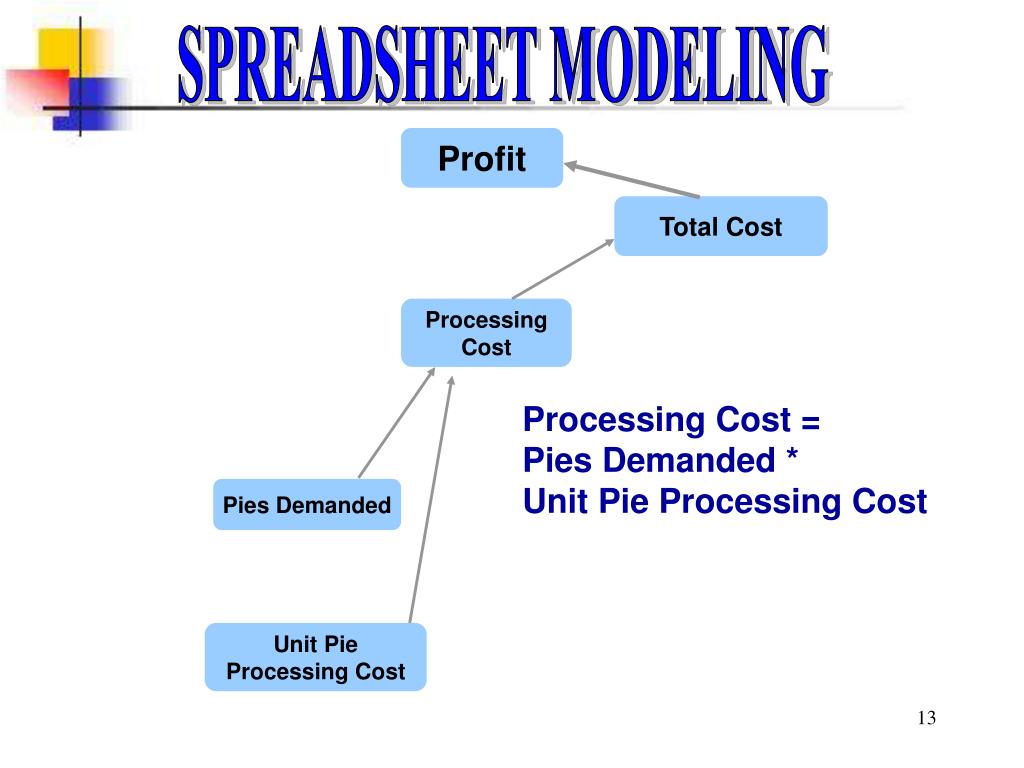 SPREADSHEET MODELING

Profit

Total Cost

Processing Cost

Processing Cost = Pies Demanded * Unit Pie Processing Cost

Pies Demanded

Unit Pie Processing Cost

13